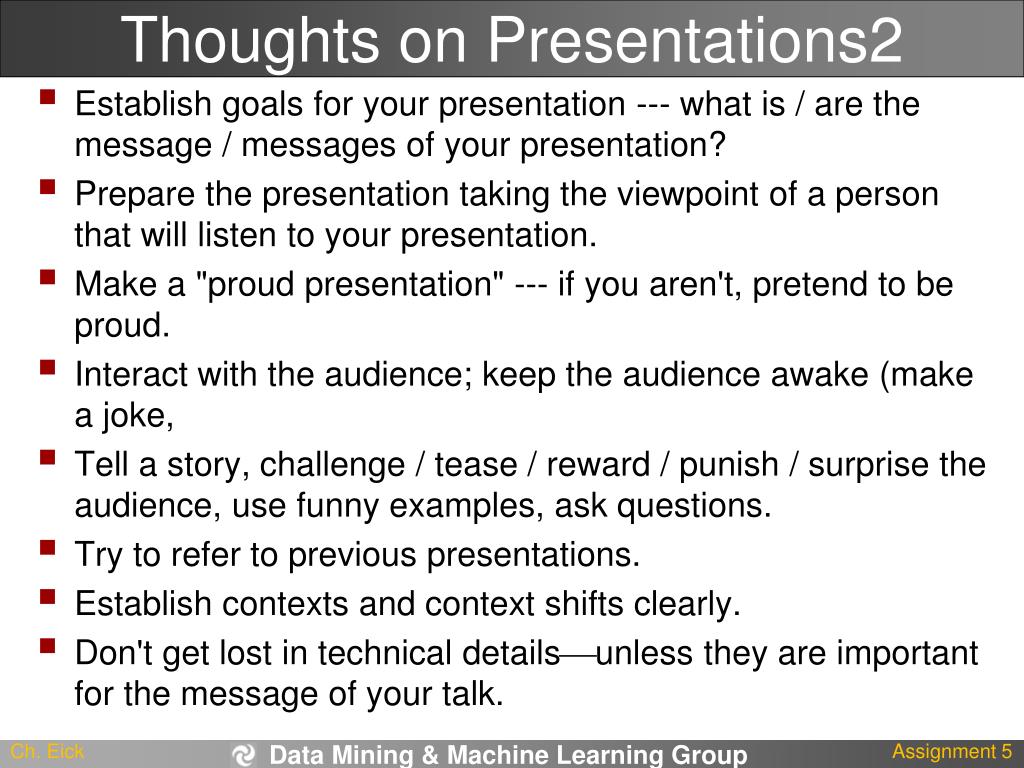 Thoughts on Presentations2

Establish goals for your presentation --- what is / are the message / messages of your presentation?

Prepare the presentation taking the viewpoint of a person that will listen to your presentation.

Make a "proud presentation" --- if you aren't, pretend to be proud.

Interact with the audience; keep the audience awake (make a joke,

Tell a story, challenge / tease / reward / punish / surprise the audience, use funny examples, ask questions.

Try to refer to previous presentations.

Establish contexts and context shifts clearly.

Don't get lost in technical details—unless they are important for the message of your talk.

Ch. Eick

Data Mining & Machine Learning Group

Assignment 5